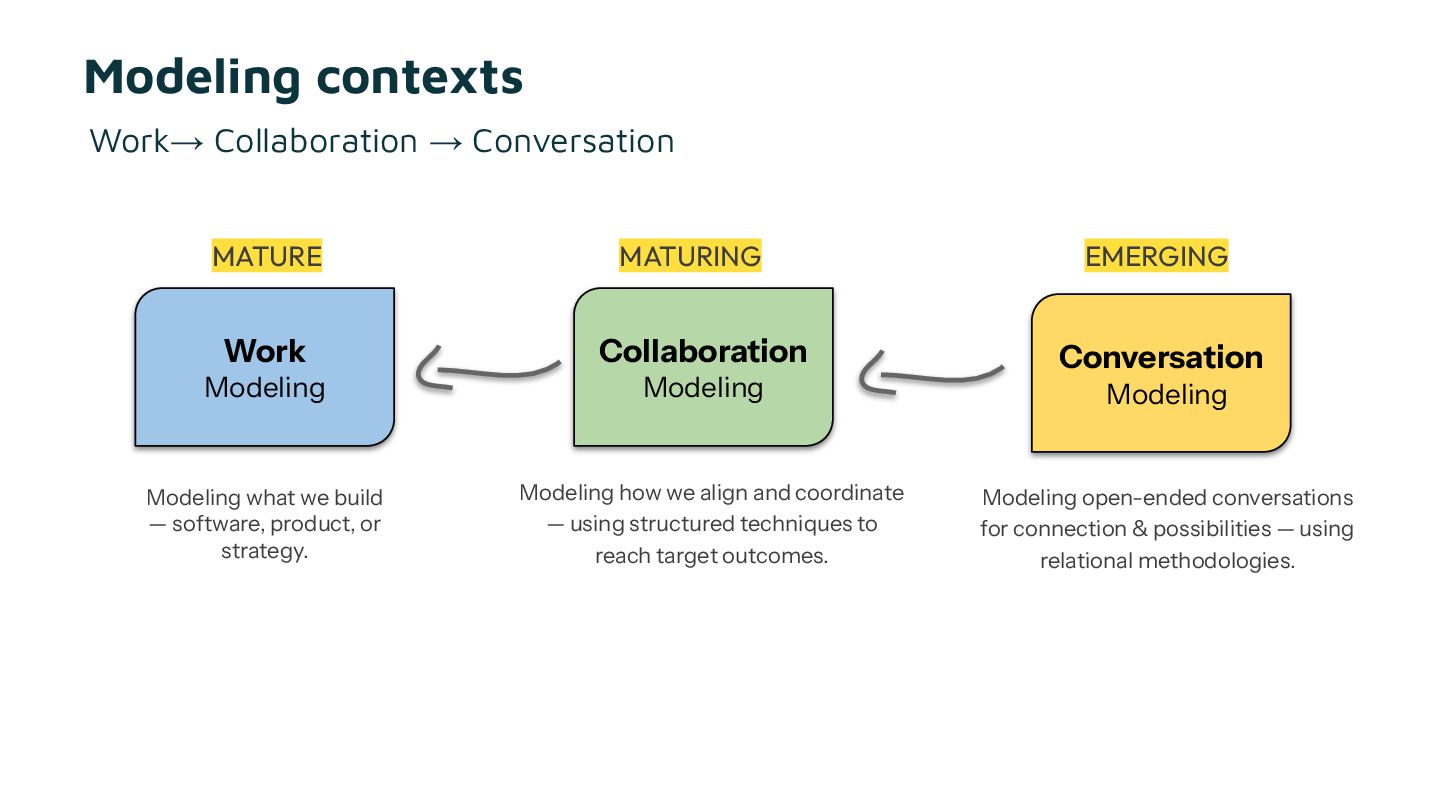 Modeling contexts

Work→ Collaboration → Conversation

MATURE

Work
Modeling

Modeling what we build — software, product, or strategy.

MATURING

Collaboration
Modeling

Modeling how we align and coordinate — using structured techniques to reach target outcomes.

EMERGING

Conversation
Modeling

Modeling open-ended conversations for connection & possibilities — using relational methodologies.